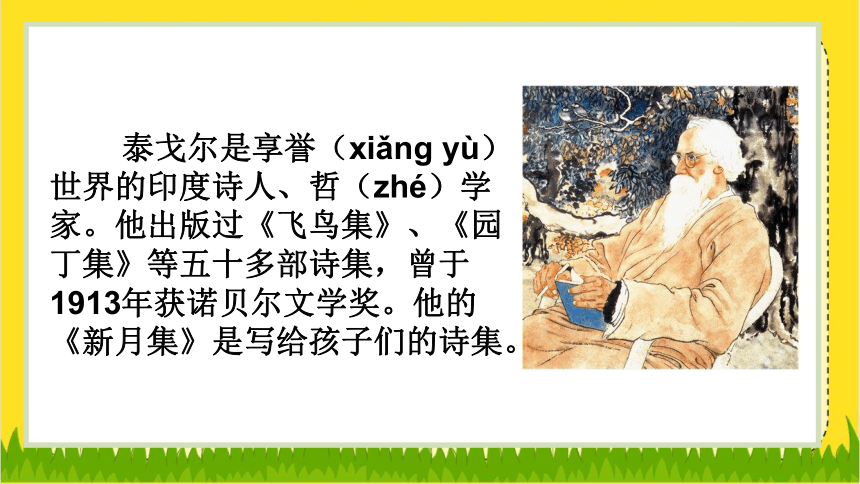 泰戈尔是享誉（xiǎng yù）世界的印度诗人、哲（zhé）学家。他出版过《飞鸟集》、《园丁集》等五十多部诗集，曾于1913年获诺贝尔文学奖。他的《新月集》是写给孩子们的诗集。